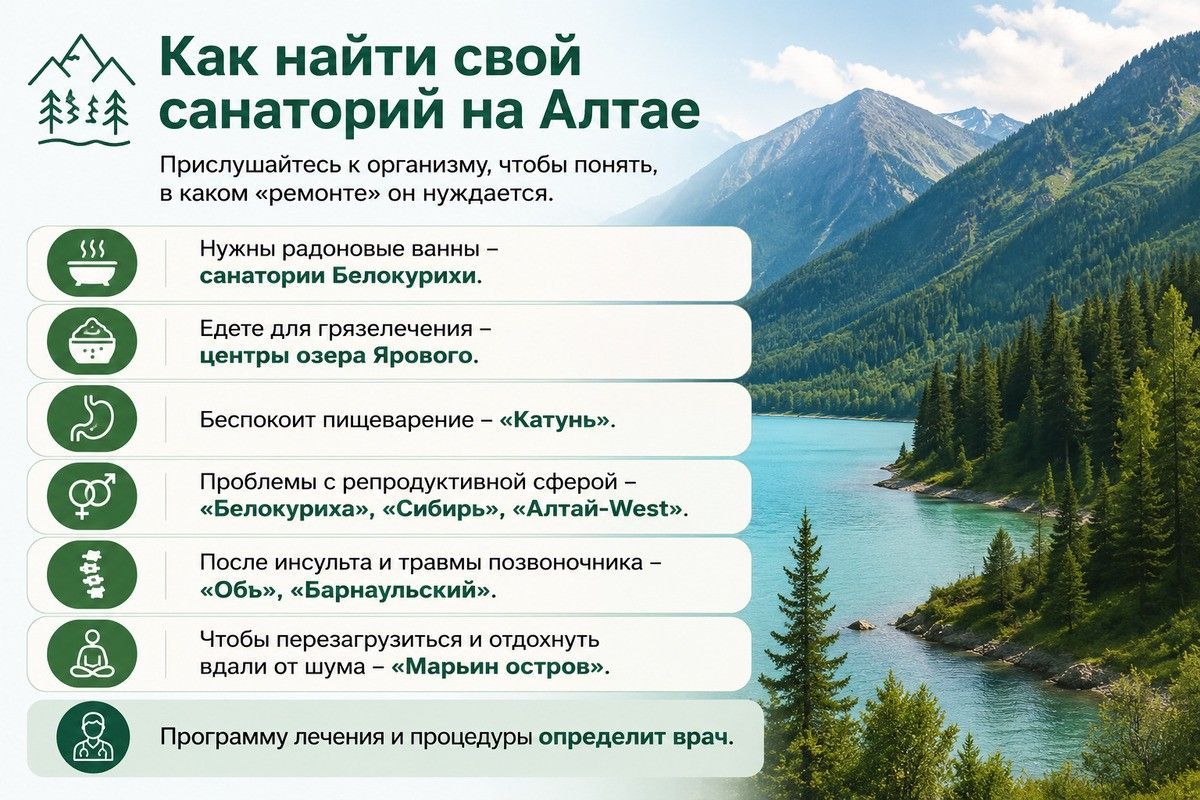 Как найти свой санаторий на Алтае

Прислушайтесь к организму, чтобы понять, в каком «ремонте» он нуждается.

Нужны радоновые ванны – санатории Белокурихи.

Едете для грязелечения – центры озера Ярового.

Беспокоит пищеварение – «Катунь».

Проблемы с репродуктивной сферой – «Белокуриха», «Сибирь», «Алтай-West».

После инсульта и травмы позвоночника – «Обь», «Барнаульский».

Чтобы перезагрузиться и отдохнуть вдали от шума – «Марьин остров».

Программу лечения и процедуры определит врач.